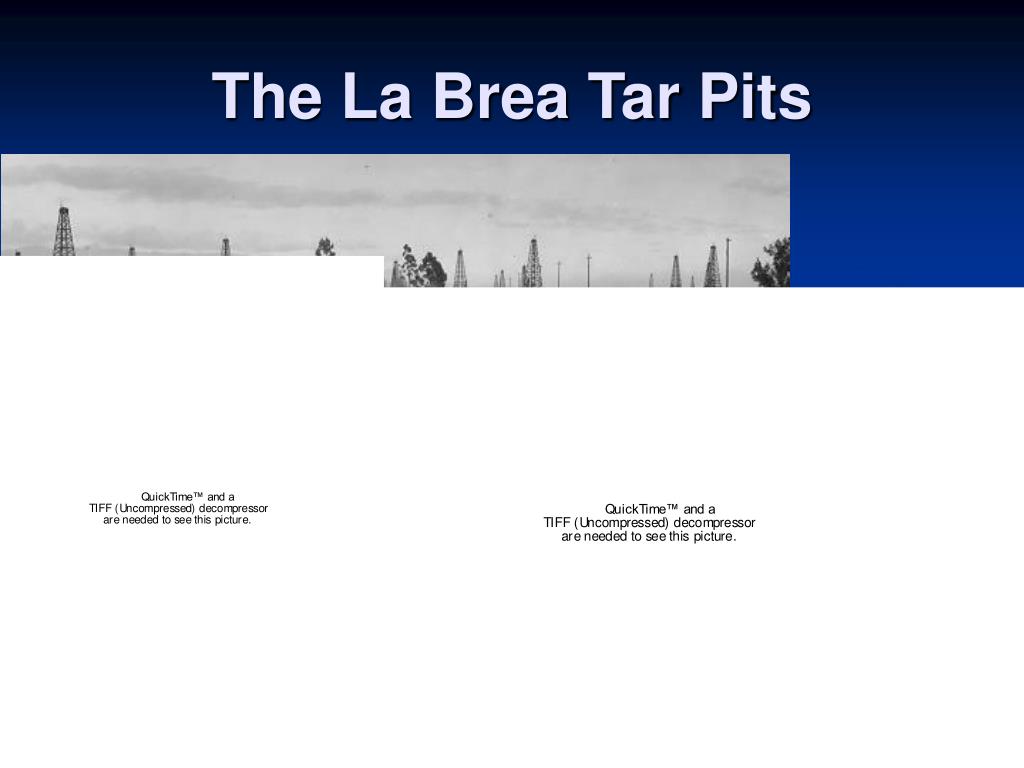 The La Brea Tar Pits

QuickTime™ and a
TIFF (Uncompressed) decompressor
are needed to see this picture.

QuickTime™ and a
TIFF (Uncompressed) decompressor
are needed to see this picture.